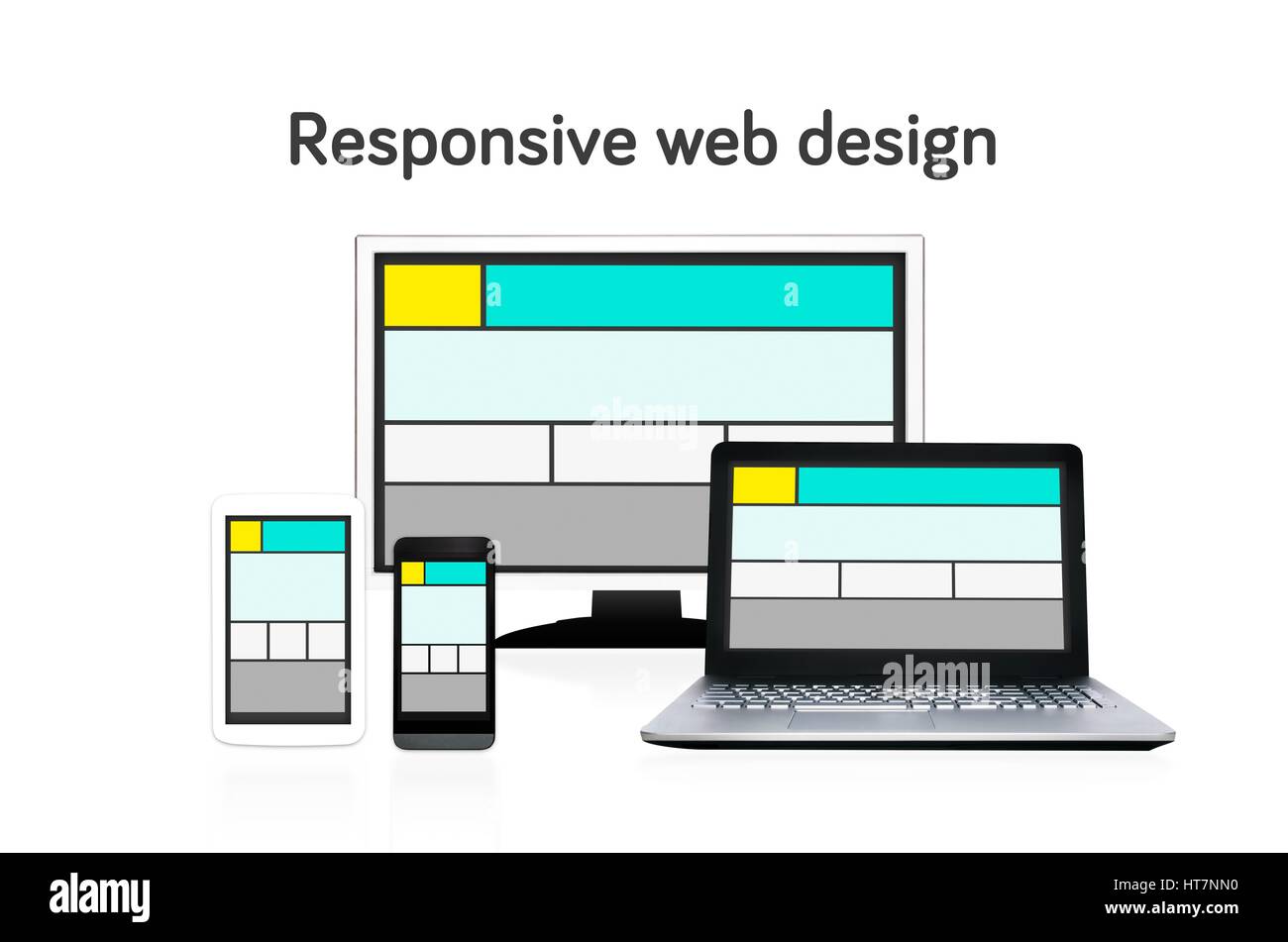 Responsive web design

alamy

alamy

alamy

HT7NN0

www.alamy.com